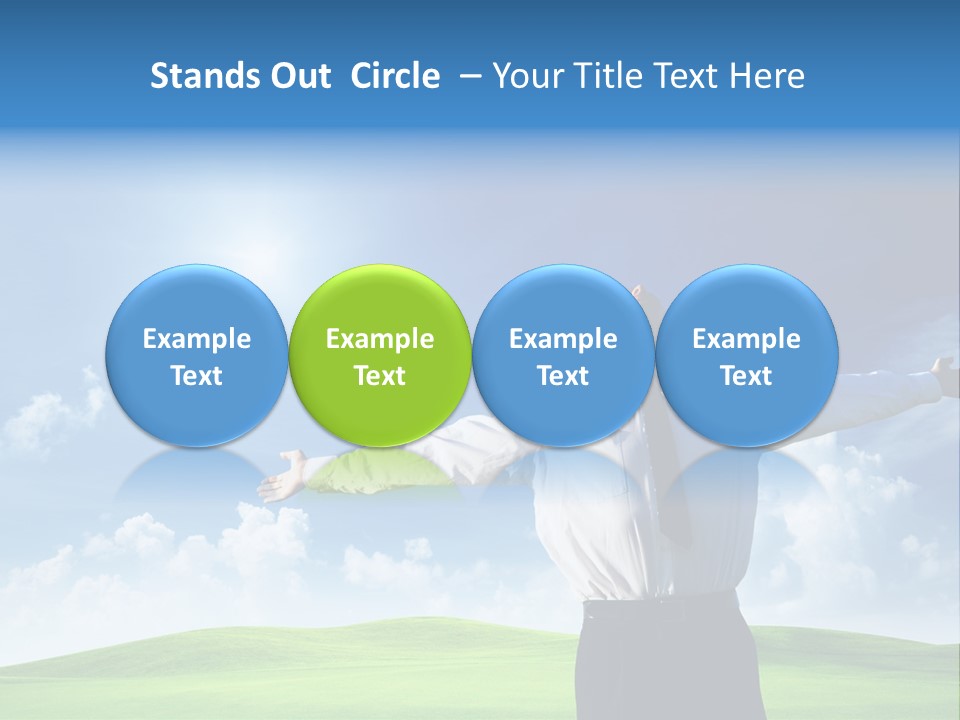 Stands Out Circle – Your Title Text Here

Example Text

Example Text

Example Text

Example Text